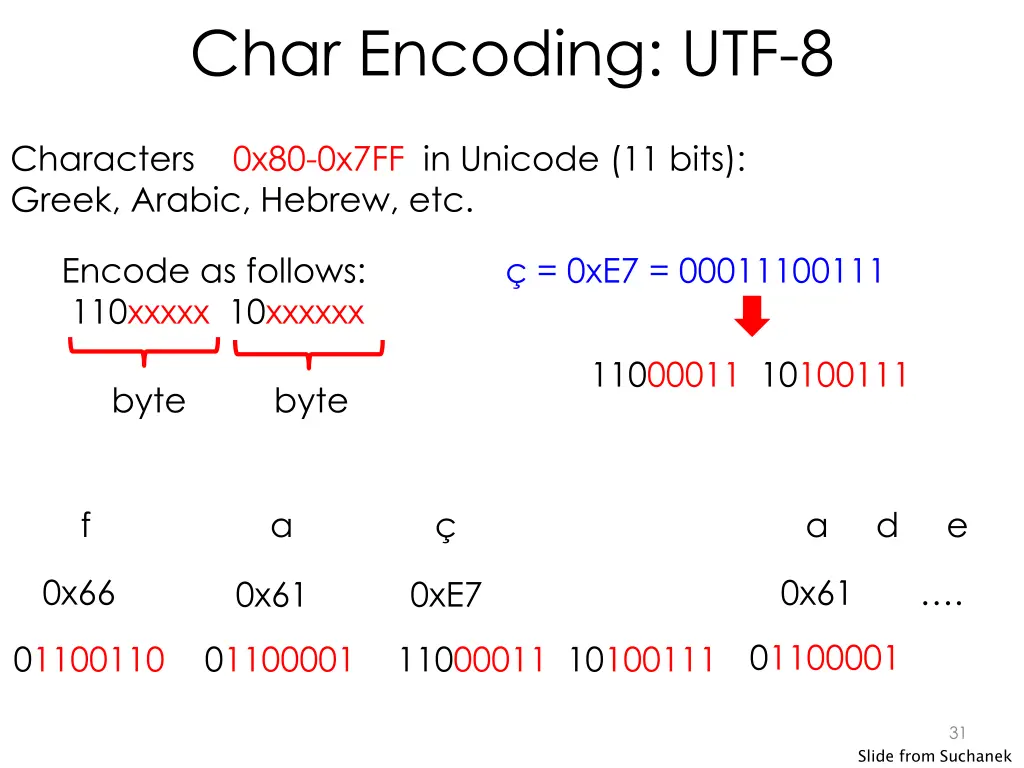 Char Encoding: UTF-8

Characters 0x80-0x7FF in Unicode (11 bits): Greek, Arabic, Hebrew, etc.

Encode as follows:
110xxxxx 10xxxxxx
byte byte

ç = 0xE7 = 00011100111

11000011 10100111

f a ç a d e

0x66 0x61 0xE7 0x61 ….

01100110 01100001 11000011 10100111 01100001

31

Slide from Suchanek